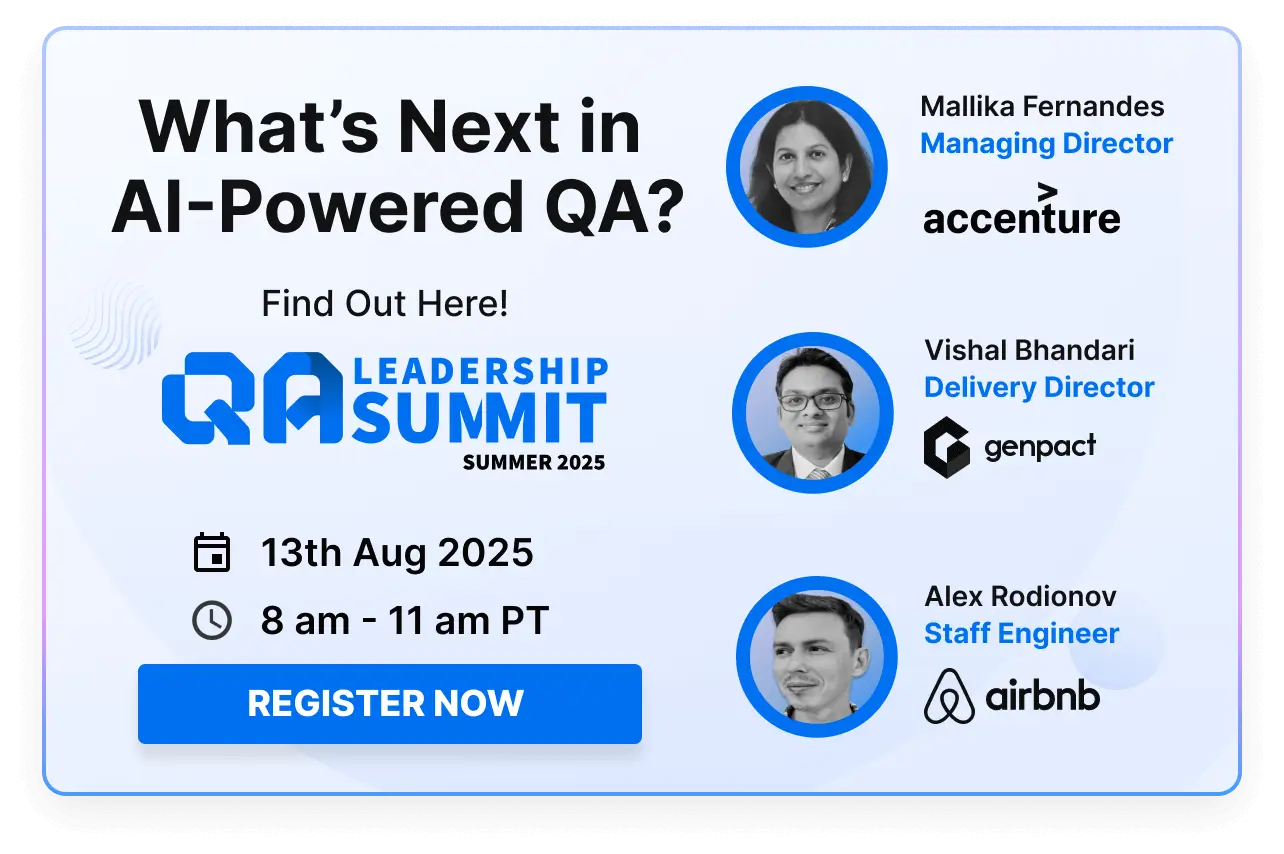 What's Next in AI-Powered QA?

Find Out Here!

QA LEADERSHIP SUMMIT
SUMMER 2025

13th Aug 2025
8 am - 11 am PT

REGISTER NOW

Mallika Fernandes
Managing Director
accenture

Vishal Bhandari
Delivery Director
genpact

Alex Rodionov
Staff Engineer
airbnb